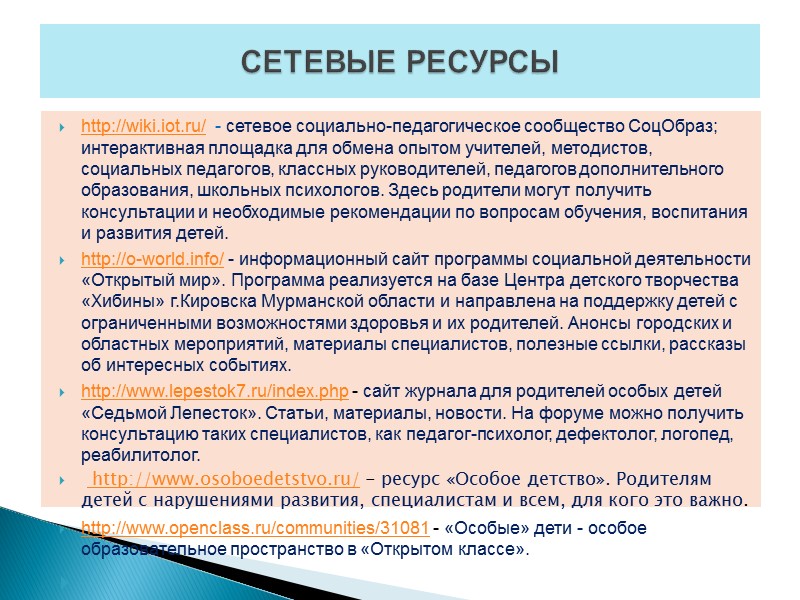 СЕТЕВЫЕ РЕСУРСЫ

http://wiki.iot.ru/ - сетевое социально-педагогическое сообщество СоцОбраз; интерактивная площадка для обмена опытом учителей, методистов, социальных педагогов, классных руководителей, педагогов дополнительного образования, школьных психологов. Здесь родители могут получить консультации и необходимые рекомендации по вопросам обучения, воспитания и развития детей.

http://o-world.info/ - информационный сайт программы социальной деятельности «Открытый мир». Программа реализуется на базе Центра детского творчества «Хибины» г.Кировска Мурманской области и направлена на поддержку детей с ограниченными возможностями здоровья и их родителей. Анонсы городских и областных мероприятий, материалы специалистов, полезные ссылки, рассказы об интересных событиях.

http://www.lepestok7.ru/index.php - сайт журнала для родителей особых детей «Седьмой Лепесток». Статьи, материалы, новости. На форуме можно получить консультацию таких специалистов, как педагог-психолог, дефектолог, логопед, реабилитолог.

http://www.osoboedetstvo.ru/ – ресурс «Особое детство». Родителям детей с нарушениями развития, специалистам и всем, для кого это важно.

http://www.openclass.ru/communities/31081 - «Особые» дети - особое образовательное пространство в «Открытом классе».